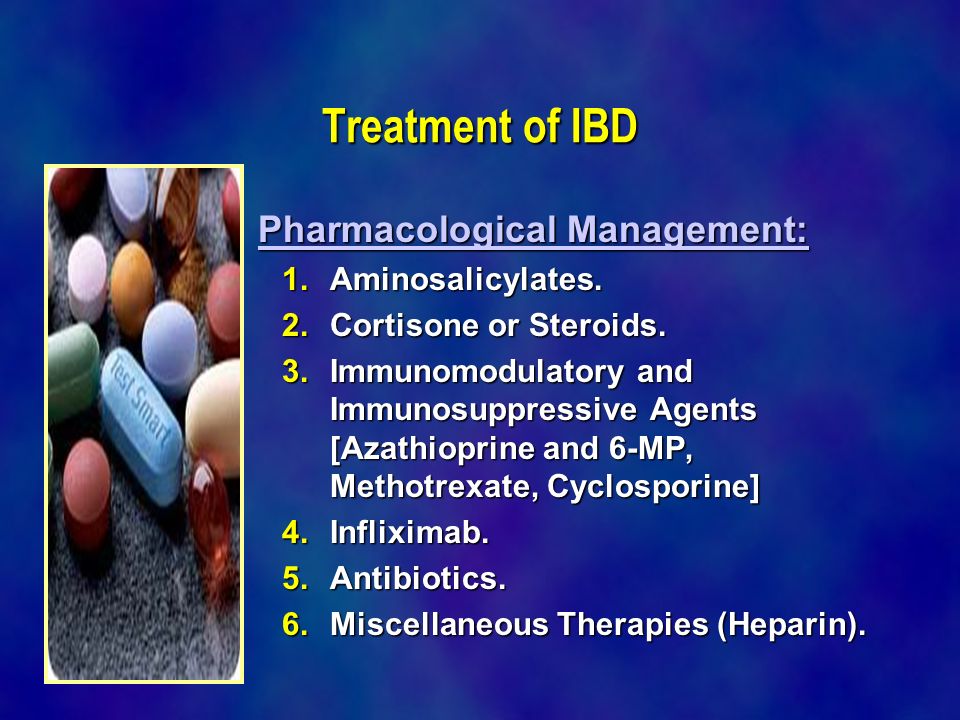 Treatment of IBD

Test Smart

Pharmacological Management:

1. Aminosalicylates.
2. Cortisone or Steroids.
3. Immunomodulatory and Immunosuppressive Agents [Azathioprine and 6-MP, Methotrexate, Cyclosporine]
4. Infliximab.
5. Antibiotics.
6. Miscellaneous Therapies (Heparin).